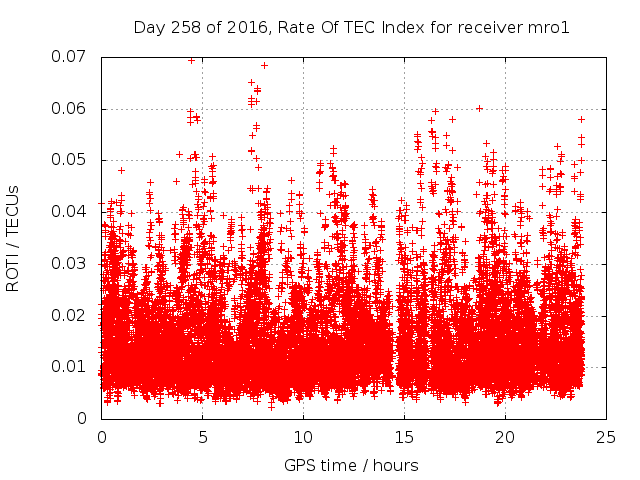 Day 258 of 2016, Rate Of TEC Index for receiver mro1

ROTI / TECUs

0.07
0.06
0.05
0.04
0.03
0.02
0.01
0

0
5
10
15
20
25

GPS time / hours